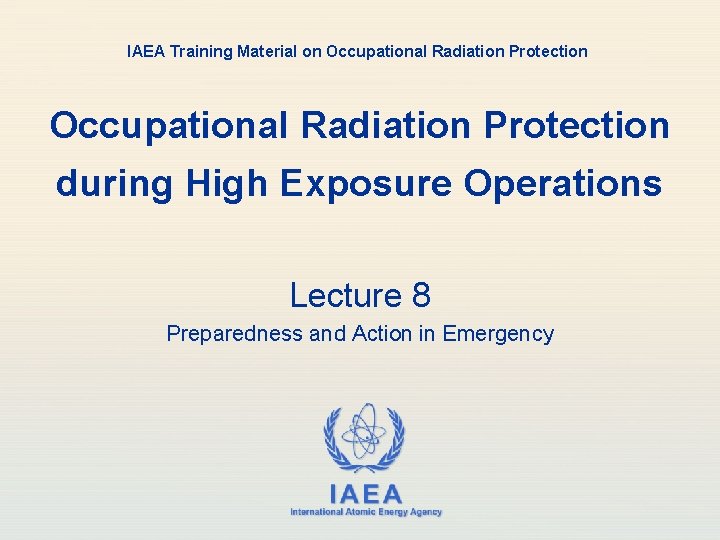 IAEA Training Material on Occupational Radiation Protection

Occupational Radiation Protection during High Exposure Operations

Lecture 8

Preparedness and Action in Emergency

IAEA

International Atomic Energy Agency